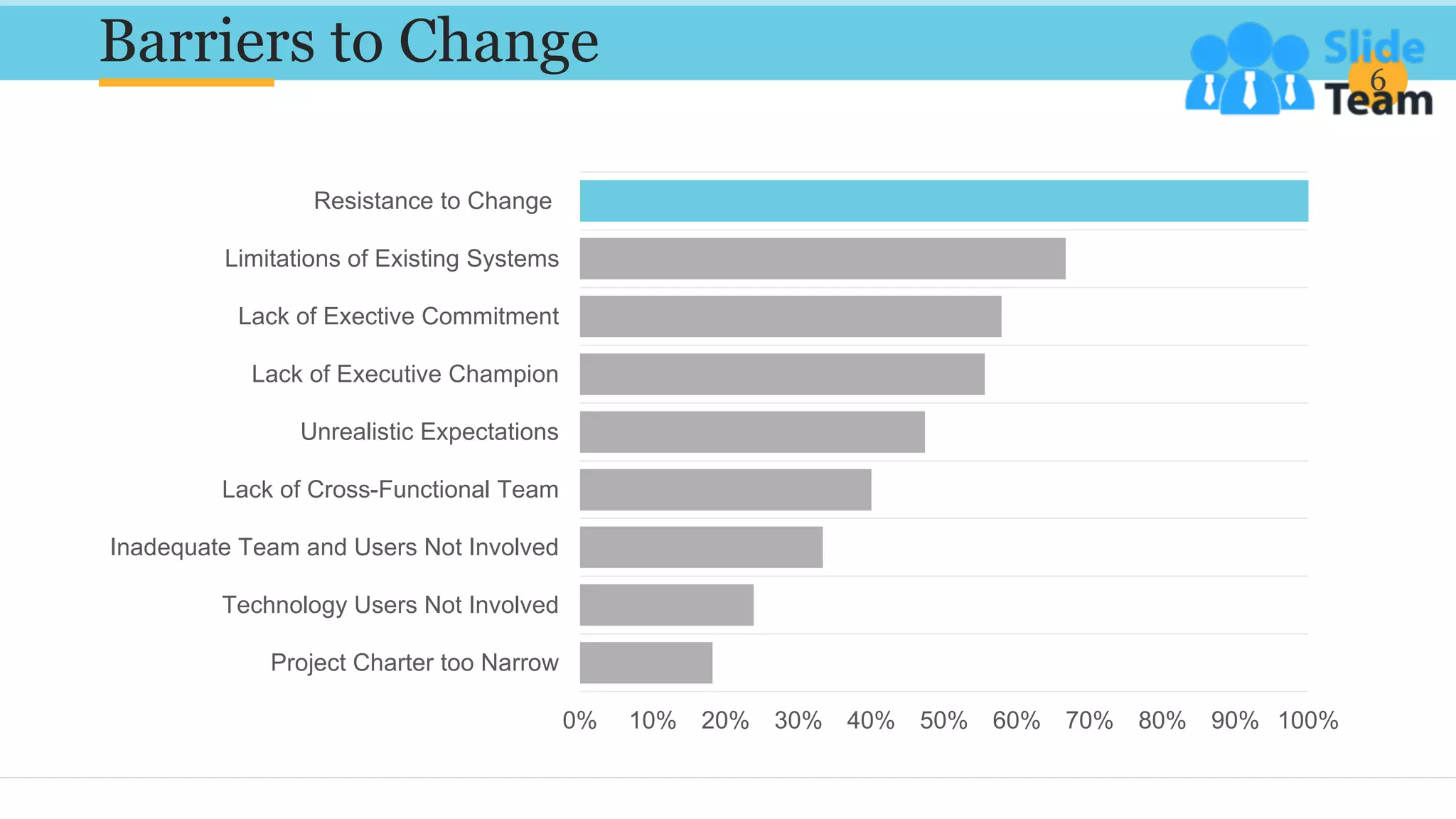 Barriers to Change

Slide Team

6

Resistance to Change
Limitations of Existing Systems
Lack of Exective Commitment
Lack of Executive Champion
Unrealistic Expectations
Lack of Cross-Functional Team
Inadequate Team and Users Not Involved
Technology Users Not Involved
Project Charter too Narrow

0% 10% 20% 30% 40% 50% 60% 70% 80% 90% 100%